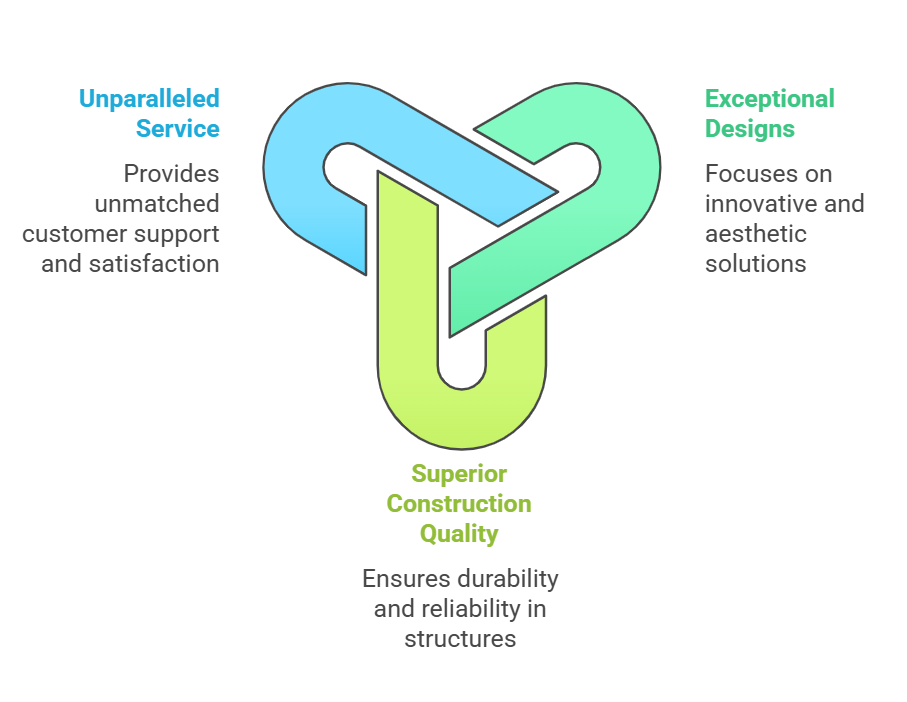 Unparalleled Service

Provides unmatched customer support and satisfaction

Exceptional Designs

Focuses on innovative and aesthetic solutions

Superior Construction Quality

Ensures durability and reliability in structures